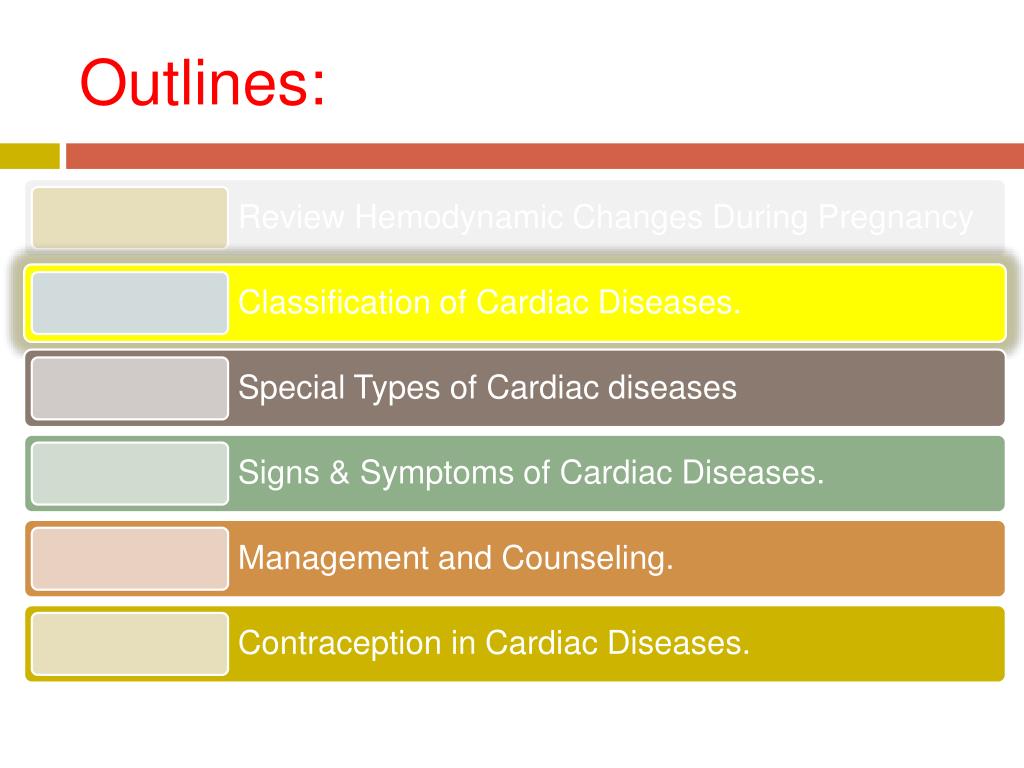 Outlines:

Review Hemodynamic Changes During Pregnancy

Classification of Cardiac Diseases.

Special Types of Cardiac diseases

Signs & Symptoms of Cardiac Diseases.

Management and Counseling.

Contraception in Cardiac Diseases.